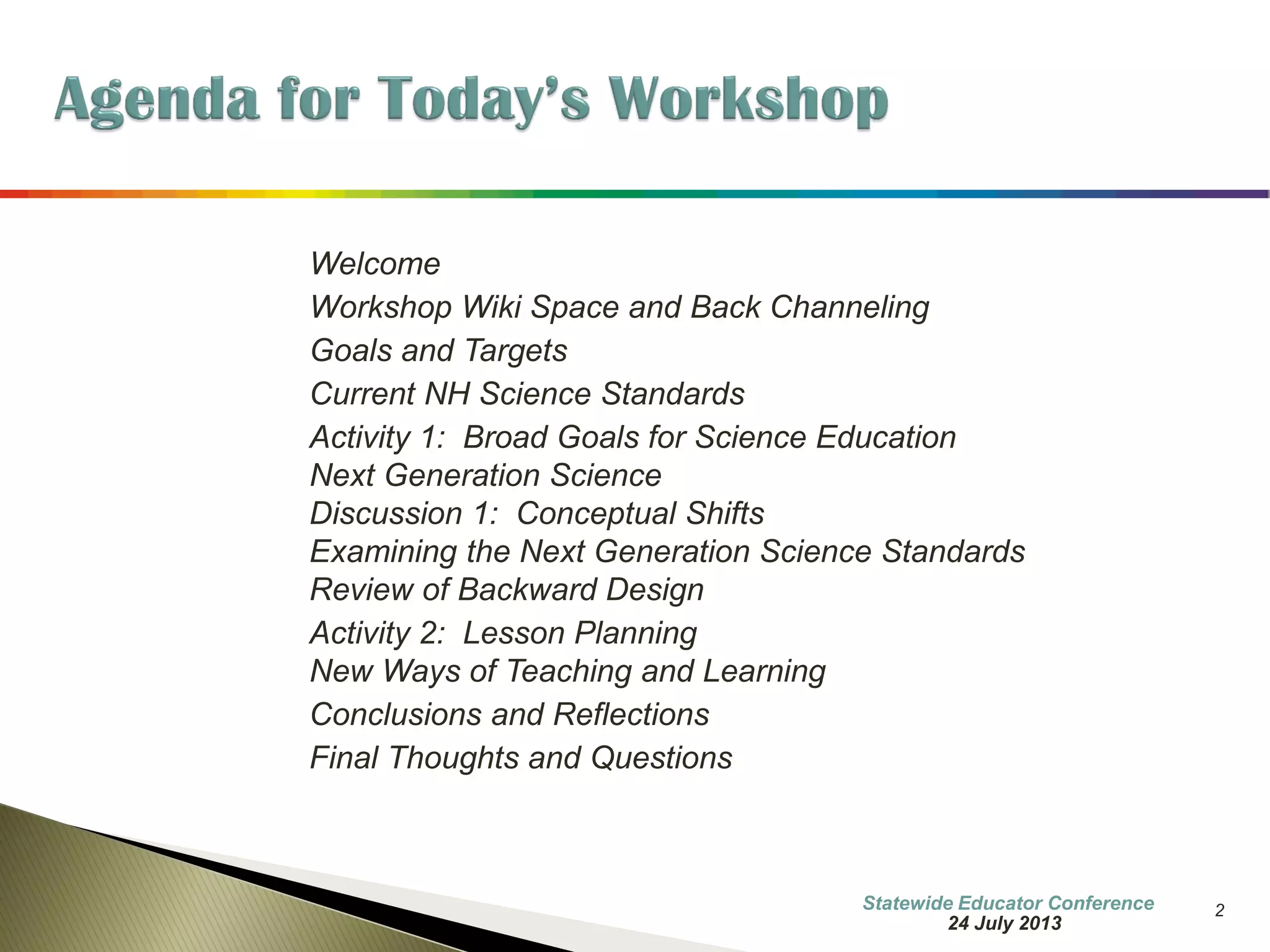 Agenda for Today's Workshop

Welcome
Workshop Wiki Space and Back Channeling
Goals and Targets
Current NH Science Standards
Activity 1: Broad Goals for Science Education
Next Generation Science
Discussion 1: Conceptual Shifts
Examining the Next Generation Science Standards
Review of Backward Design
Activity 2: Lesson Planning
New Ways of Teaching and Learning
Conclusions and Reflections
Final Thoughts and Questions

Statewide Educator Conference
24 July 2013

2